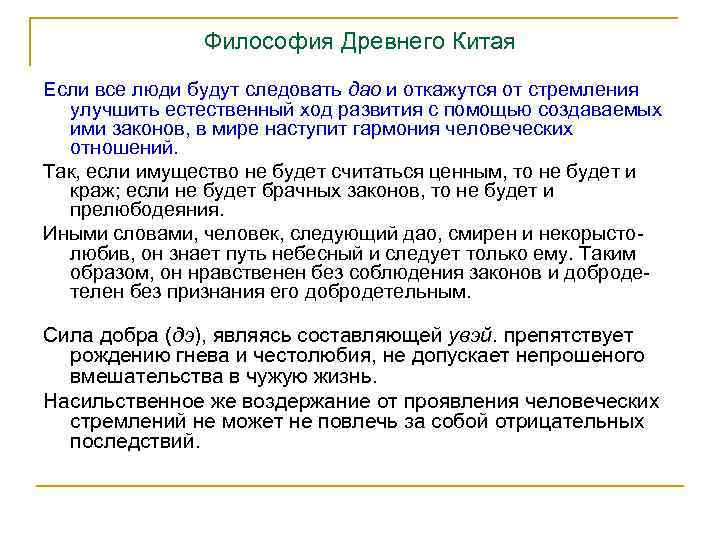 Философия Древнего Китая

Если все люди будут следовать дао и откажутся от стремления улучшить естественный ход развития с помощью создаваемых ими законов, в мире наступит гармония человеческих отношений.

Так, если имущество не будет считаться ценным, то не будет и краж; если не будет брачных законов, то не будет и прелюбодеяния.

Иными словами, человек, следующий дао, смирен и некорыстолюбив, он знает путь небесный и следует только ему. Таким образом, он нравственен без соблюдения законов и добродетелен без признания его добродетельным.

Сила добра (дэ), являясь составляющей увэй. препятствует рождению гнева и честолюбия, не допускает непрошеного вмешательства в чужую жизнь.

Насильственное же воздержание от проявления человеческих стремлений не может не повлечь за собой отрицательных последствий.